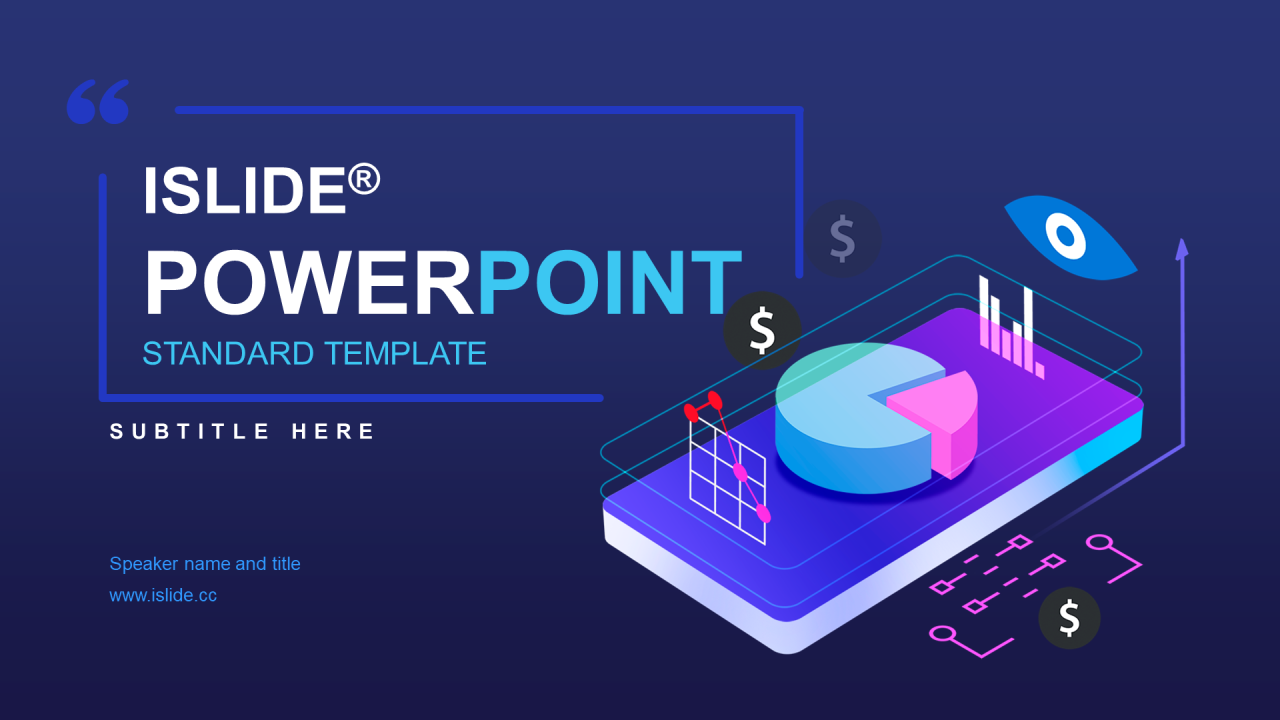 “

ISLIDE®

POWERPOINT

STANDARD TEMPLATE

SUBTITLE HERE

Speaker name and title

www.islide.cc

$

$

$